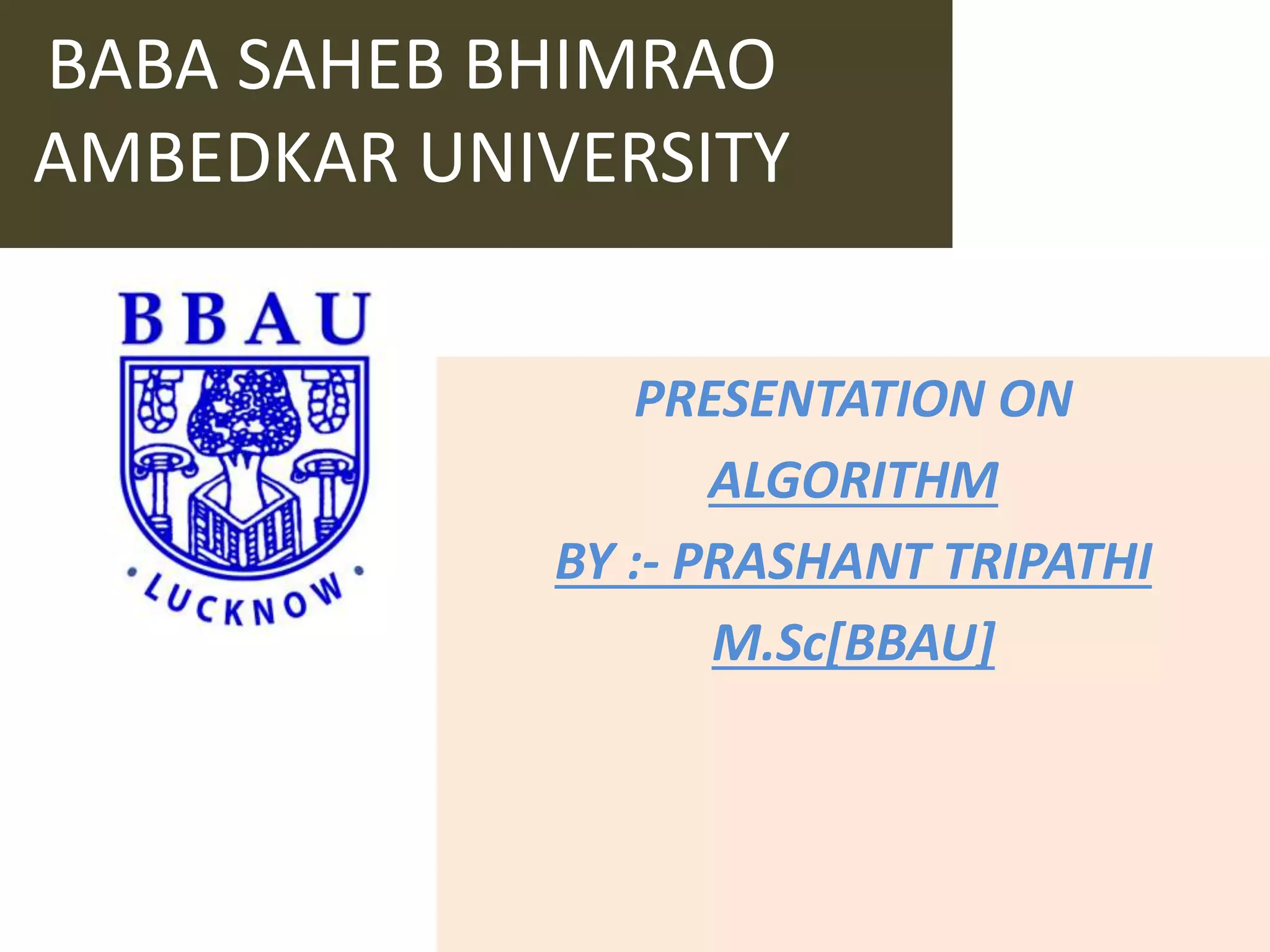 BABA SAHEB BHIMRAO AMBEDKAR UNIVERSITY

BBAU

LUCKNOW

PRESENTATION ON

ALGORITHM

BY :- PRASHANT TRIPATHI

M.Sc[BBAU]